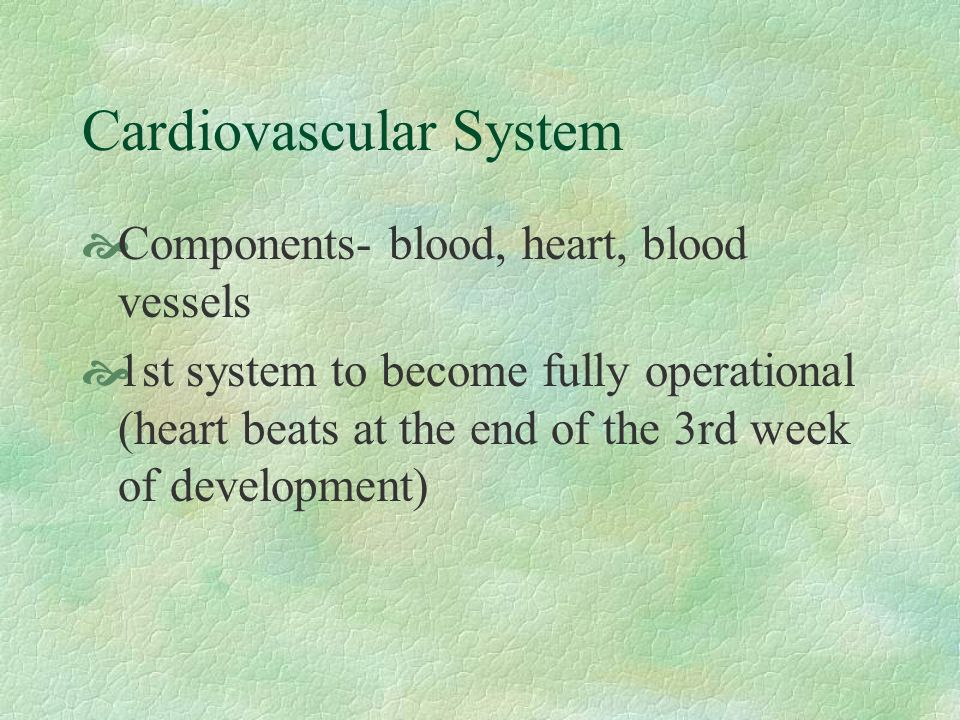 Cardiovascular System

Components- blood, heart, blood vessels

1st system to become fully operational (heart beats at the end of the 3rd week of development)